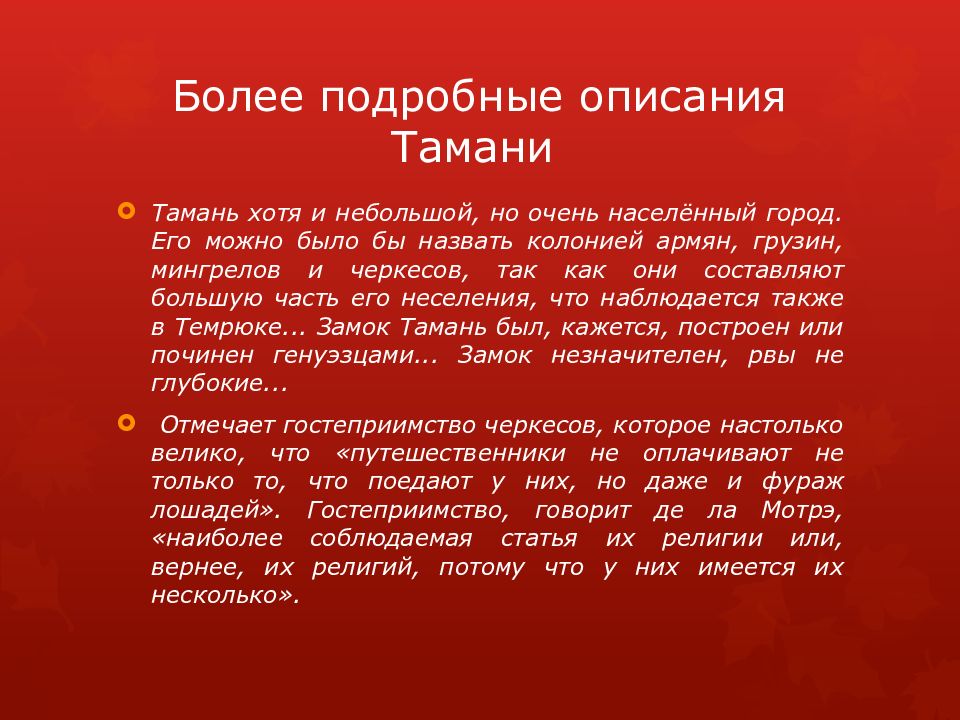 Более подробные описания Тамани

Тамань хотя и небольшой, но очень населённый город. Его можно было бы назвать колонией армян, грузин, мингрелов и черкесов, так как они составляют большую часть его неселения, что наблюдается также в Темрюке... Замок Тамань был, кажется, построен или починен генуэзцами... Замок незначителен, рвы не глубокие...

Отмечает гостеприимство черкесов, которое настолько велико, что «путешественники не оплачивают не только то, что поедают у них, но даже и фураж лошадей». Гостеприимство, говорит де ла Мотрэ, «наиболее соблюдаемая статья их религии или, вернее, их религий, потому что у них имеется их несколько».